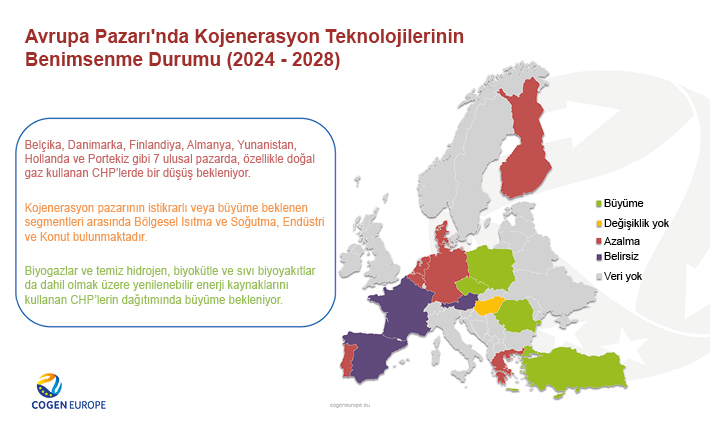 Avrupa Pazarı'nda Kojenerasyon Teknolojilerinin Benimsenme Durumu (2024 - 2028)

Belçika, Danimarka, Finlandiya, Almanya, Yunanistan, Hollanda ve Portekiz gibi 7 ulusal pazarda, özellikle doğal gaz kullanan CHP'lerde bir düşüş bekleniyor.

Kojenerasyon pazarının istikrarlı veya büyüme beklenen segmentleri arasında Bölgesel Isıtma ve Soğutma, Endüstri ve Konut bulunmaktadır.

Biyogazlar ve temiz hidrojen, biyokütle ve sıvı biyoyakıtlar da dahil olmak üzere yenilenebilir enerji kaynaklarını kullanan CHP'lerin dağıtımında büyüme bekleniyor.

Büyüme
Değişiklik yok
Azalma
Belirsiz
Veri yok

COGEN EUROPE

cogeneurope.eu